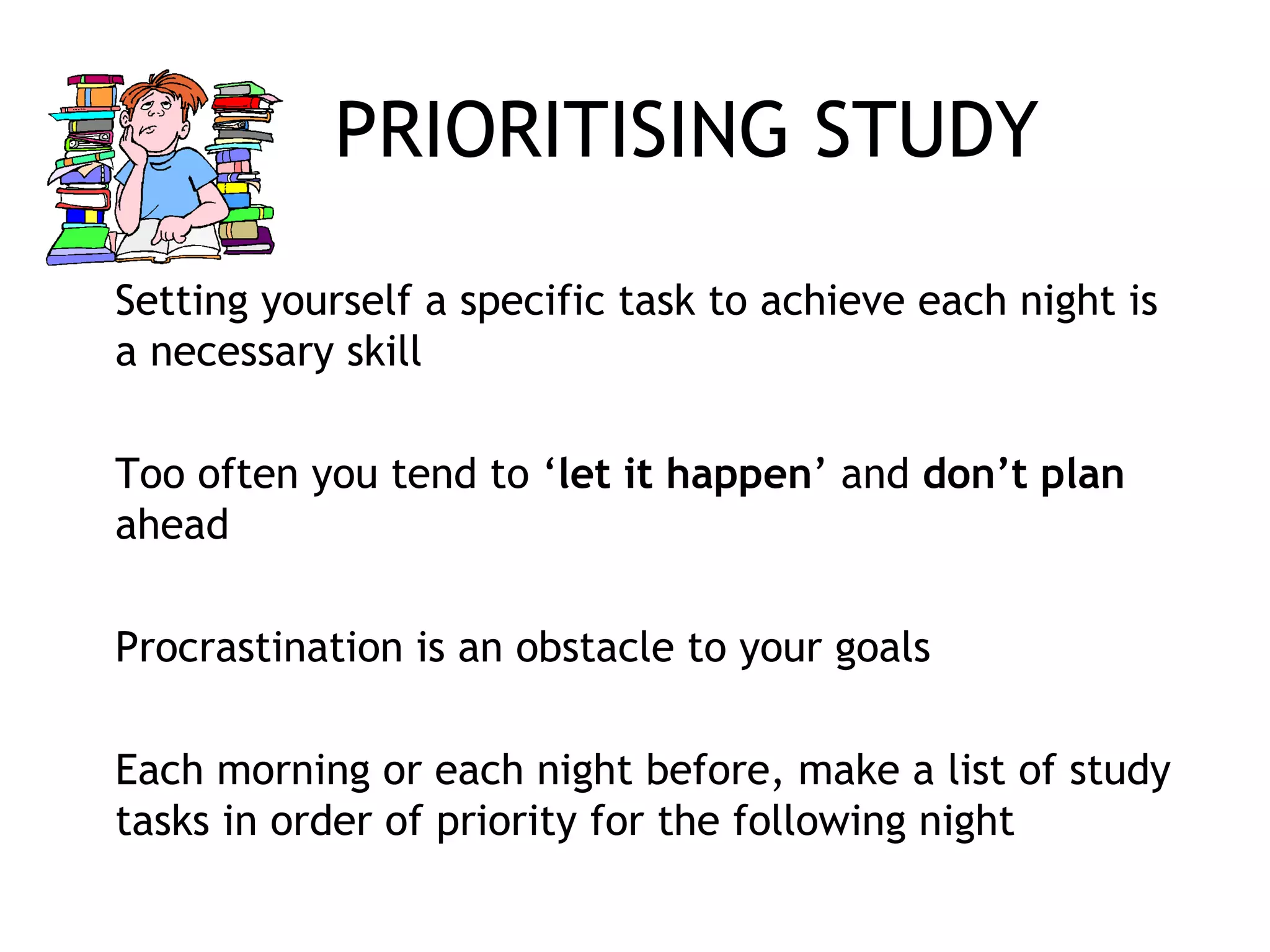 PRIORITISING STUDY

Setting yourself a specific task to achieve each night is a necessary skill

Too often you tend to ‘let it happen’ and don’t plan ahead

Procrastination is an obstacle to your goals

Each morning or each night before, make a list of study tasks in order of priority for the following night